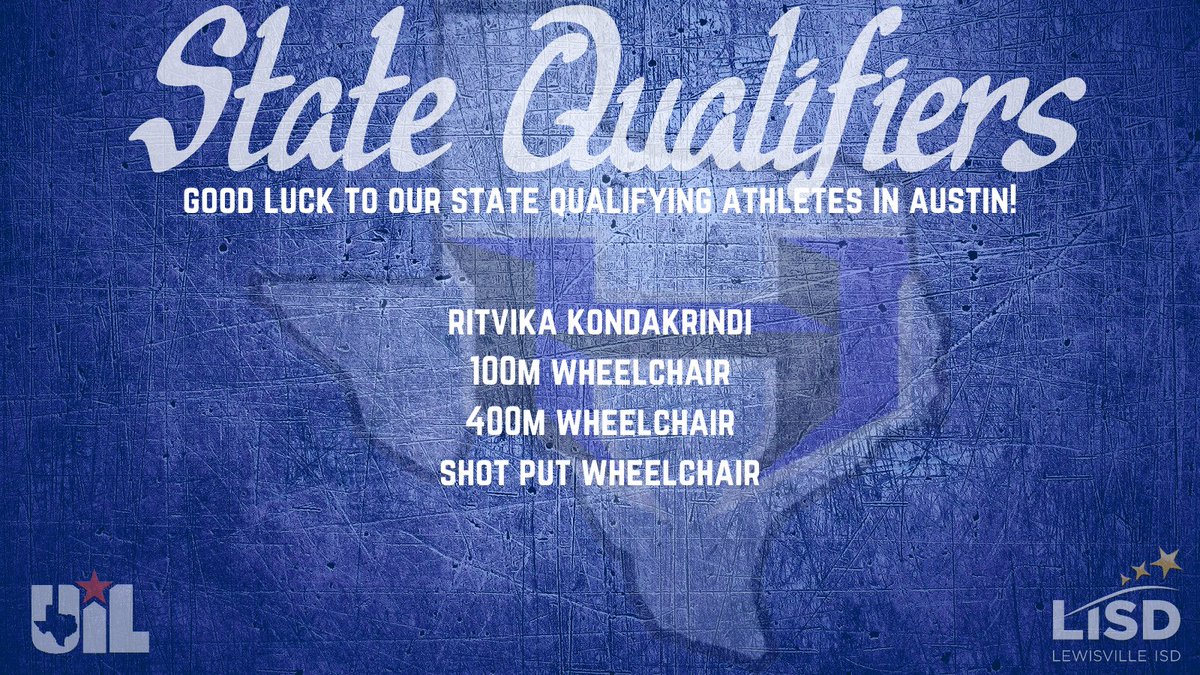 State Qualifiers

GOOD LUCK TO OUR STATE QUALIFYING ATHLETES IN AUSTIN!

RITVIKA KONDAKRINDI
100M WHEELCHAIR
400M WHEELCHAIR
SHOT PUT WHEELCHAIR

UIL

LISD
LEWISVILLE ISD